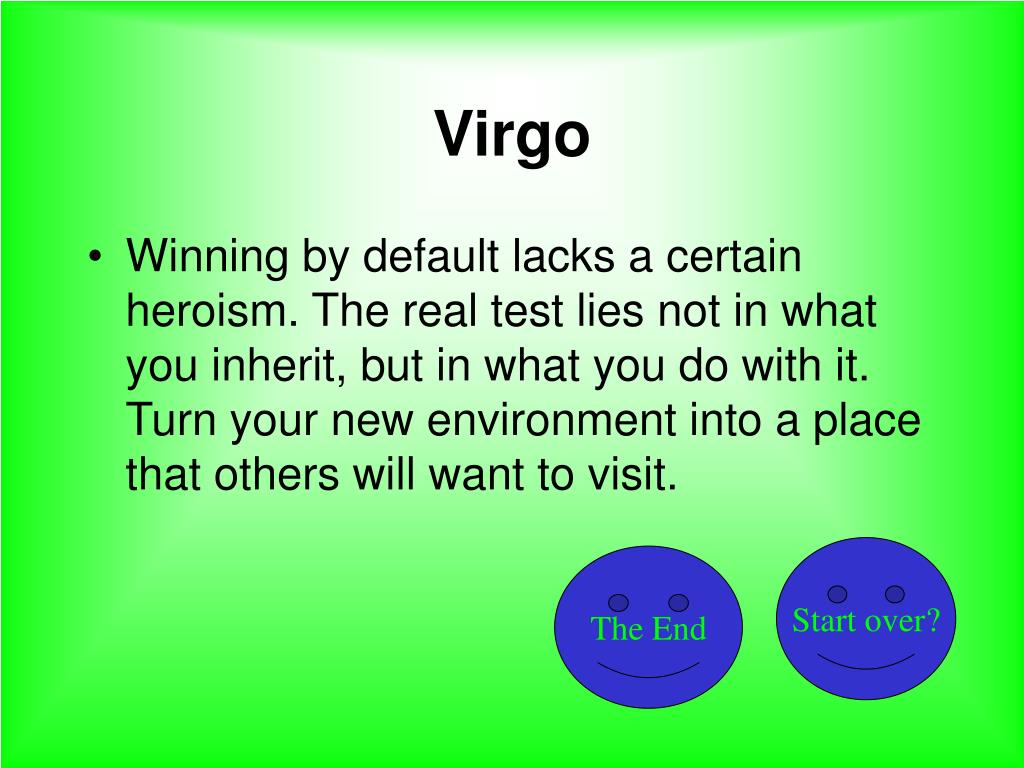 Virgo

• Winning by default lacks a certain heroism. The real test lies not in what you inherit, but in what you do with it. Turn your new environment into a place that others will want to visit.

The End

Start over?